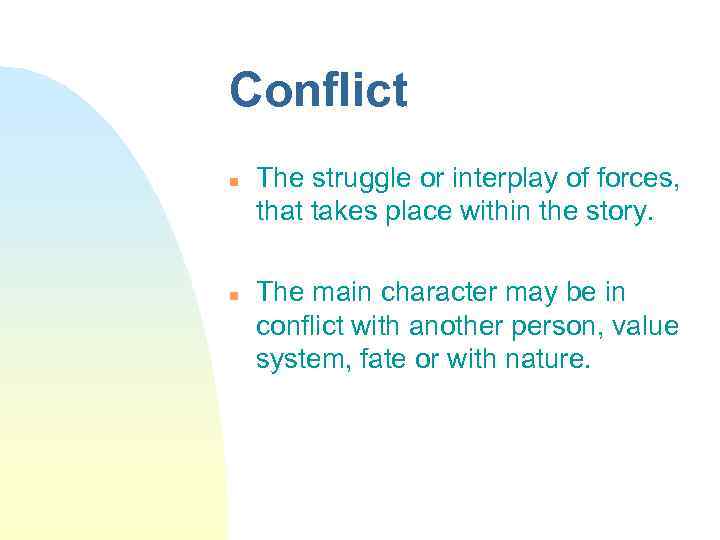 Conflict

- The struggle or interplay of forces, that takes place within the story.

- The main character may be in conflict with another person, value system, fate or with nature.